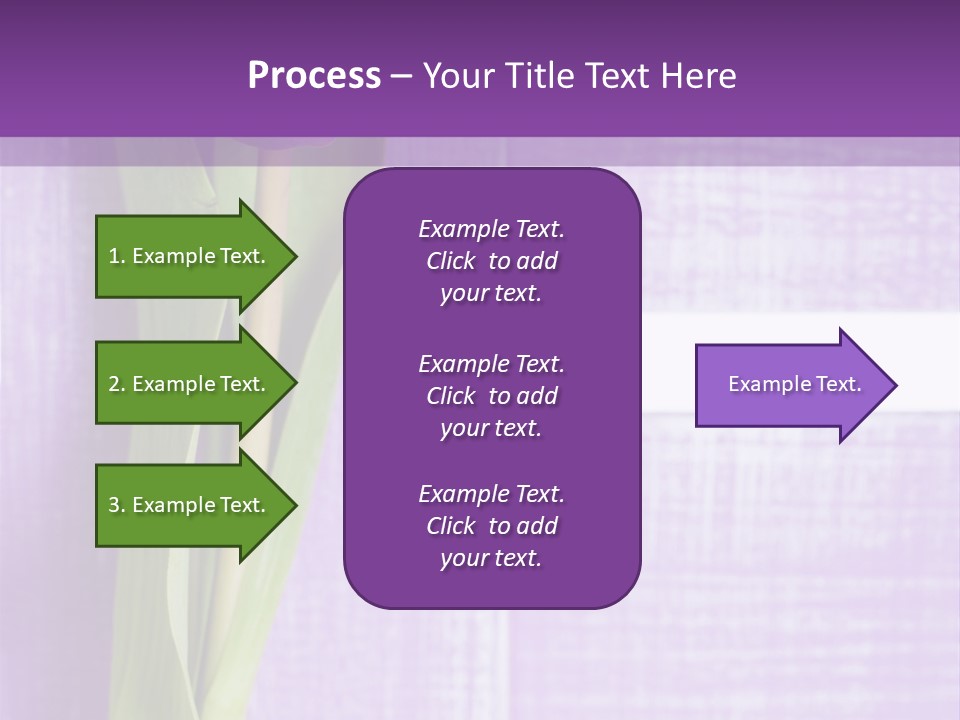 Process – Your Title Text Here

1. Example Text.

2. Example Text.

3. Example Text.

Example Text. Click to add your text.

Example Text. Click to add your text.

Example Text. Click to add your text.

Example Text.